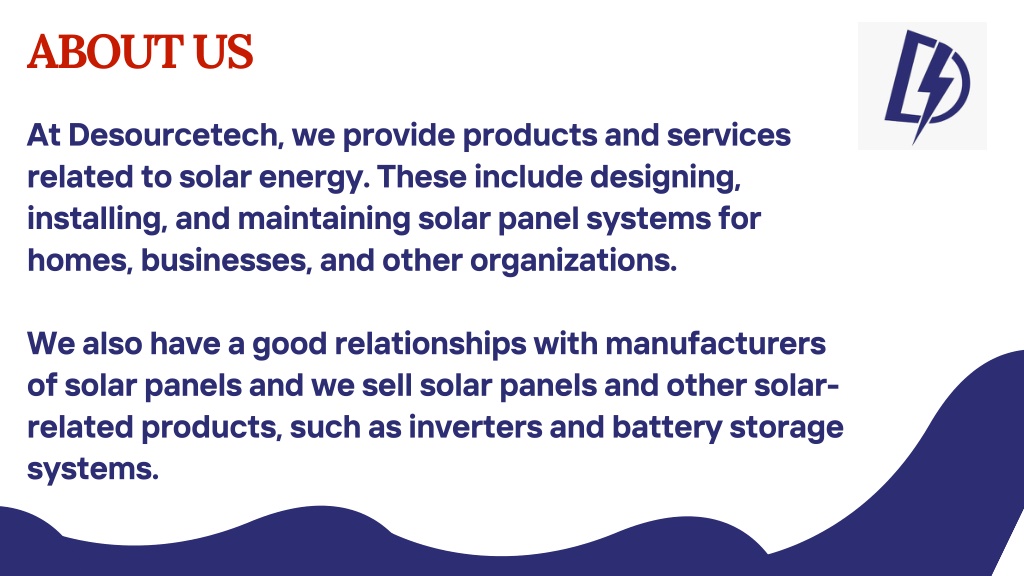 ABOUT US

At Desourcetech, we provide products and services related to solar energy. These include designing, installing, and maintaining solar panel systems for homes, businesses, and other organizations.

We also have a good relationships with manufacturers of solar panels and we sell solar panels and other solar-related products, such as inverters and battery storage systems.